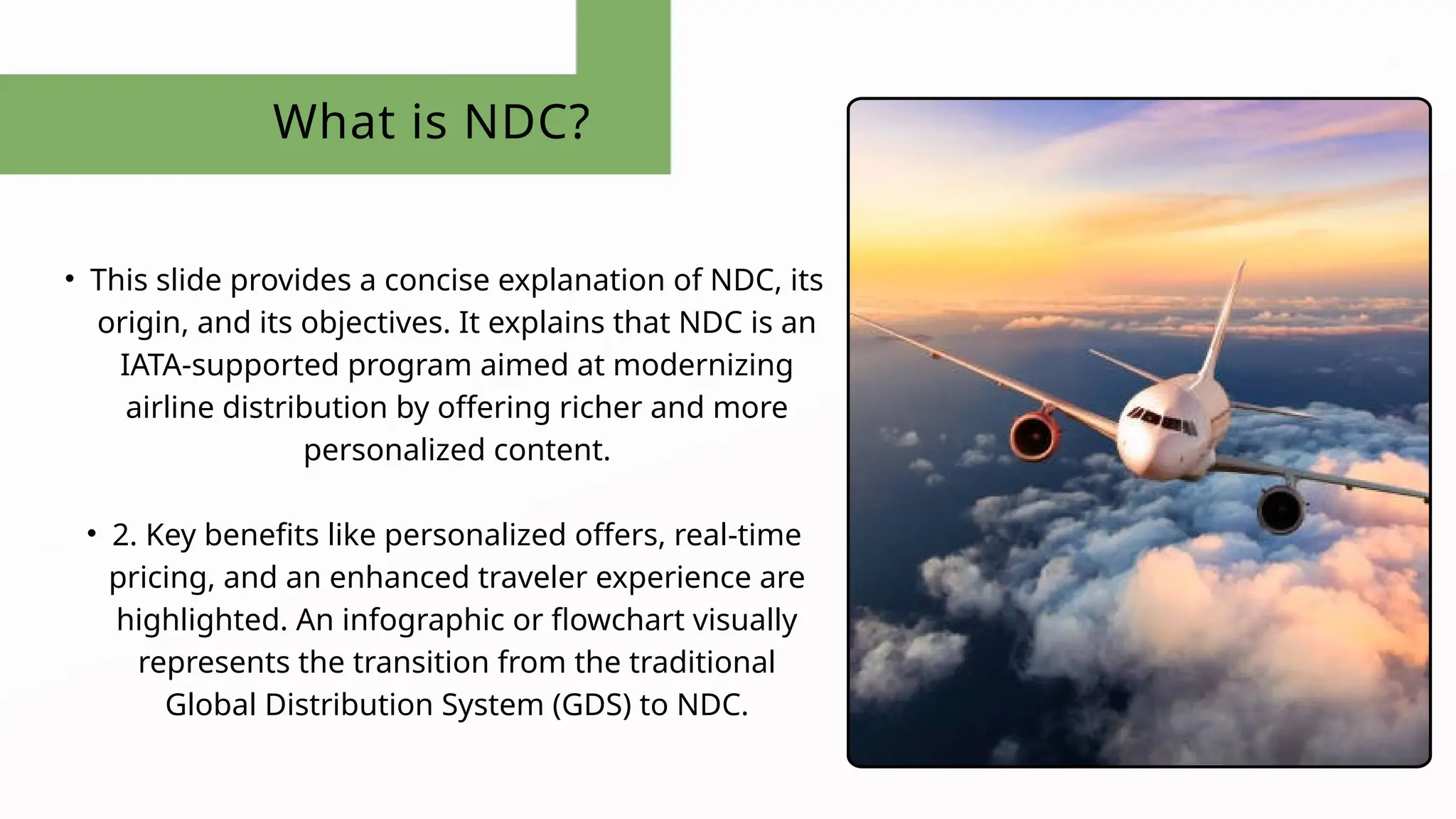 What is NDC?

• This slide provides a concise explanation of NDC, its origin, and its objectives. It explains that NDC is an IATA-supported program aimed at modernizing airline distribution by offering richer and more personalized content.

• 2. Key benefits like personalized offers, real-time pricing, and an enhanced traveler experience are highlighted. An infographic or flowchart visually represents the transition from the traditional Global Distribution System (GDS) to NDC.